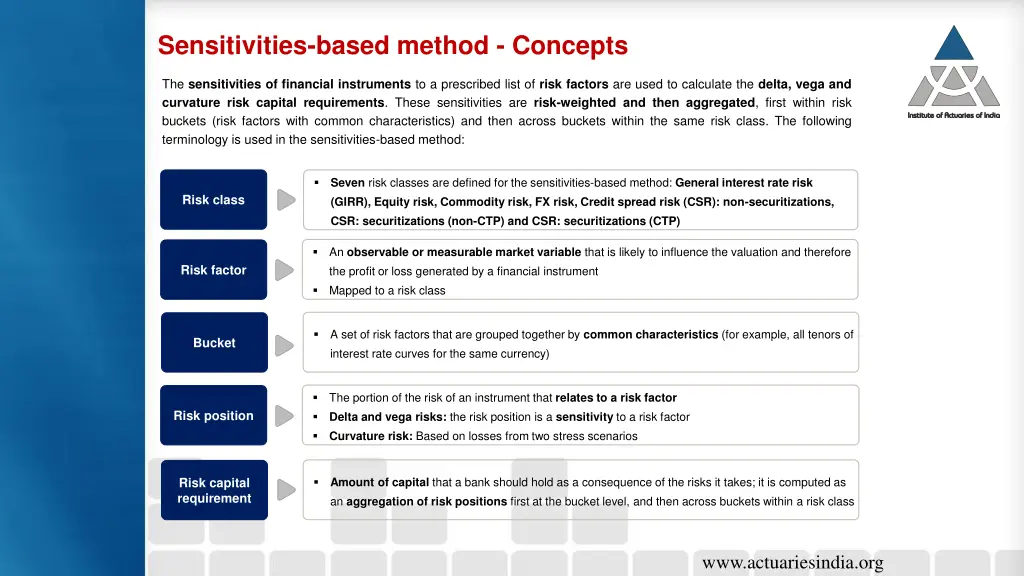 Sensitivities-based method - Concepts

Institute of Actuaries of India

The sensitivities of financial instruments to a prescribed list of risk factors are used to calculate the delta, vega and curvature risk capital requirements. These sensitivities are risk-weighted and then aggregated, first within risk buckets (risk factors with common characteristics) and then across buckets within the same risk class. The following terminology is used in the sensitivities-based method:

Risk class

▪ Seven risk classes are defined for the sensitivities-based method: General interest rate risk (GIRR), Equity risk, Commodity risk, FX risk, Credit spread risk (CSR): non-securitizations, CSR: securitizations (non-CTP) and CSR: securitizations (CTP)

Risk factor

▪ An observable or measurable market variable that is likely to influence the valuation and therefore the profit or loss generated by a financial instrument
▪ Mapped to a risk class

Bucket

▪ A set of risk factors that are grouped together by common characteristics (for example, all tenors of interest rate curves for the same currency)

Risk position

▪ The portion of the risk of an instrument that relates to a risk factor
▪ Delta and vega risks: the risk position is a sensitivity to a risk factor
▪ Curvature risk: Based on losses from two stress scenarios

Risk capital requirement

▪ Amount of capital that a bank should hold as a consequence of the risks it takes; it is computed as an aggregation of risk positions first at the bucket level, and then across buckets within a risk class

www.actuariesindia.org